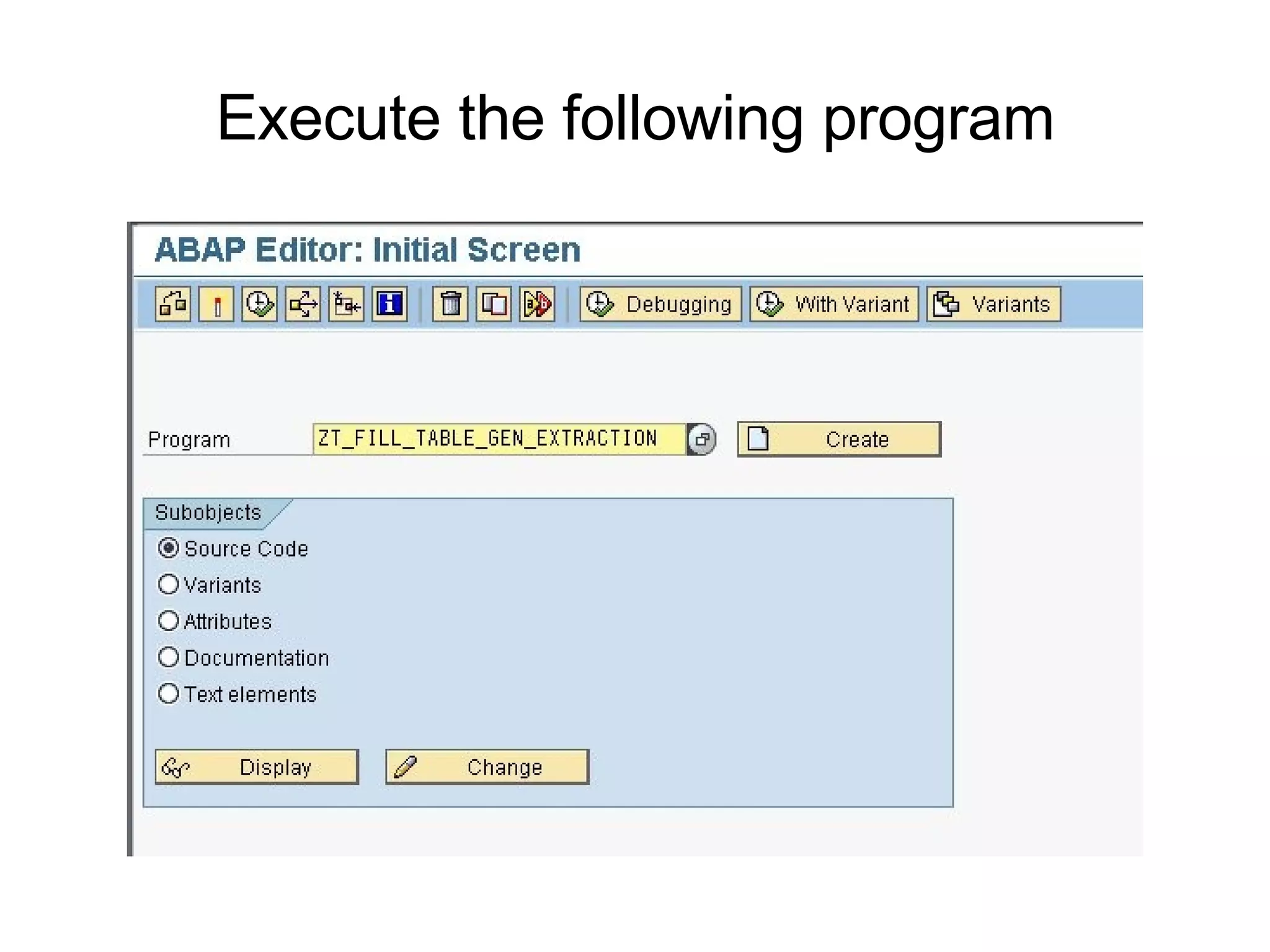 Execute the following program

ABAP Editor: Initial Screen

Debugging With Variant Variants

Program ZT_FILL_TABLE_GEN_EXTRACTION Create

Subobjects
Source Code
Variants
Attributes
Documentation
Text elements

Display Change